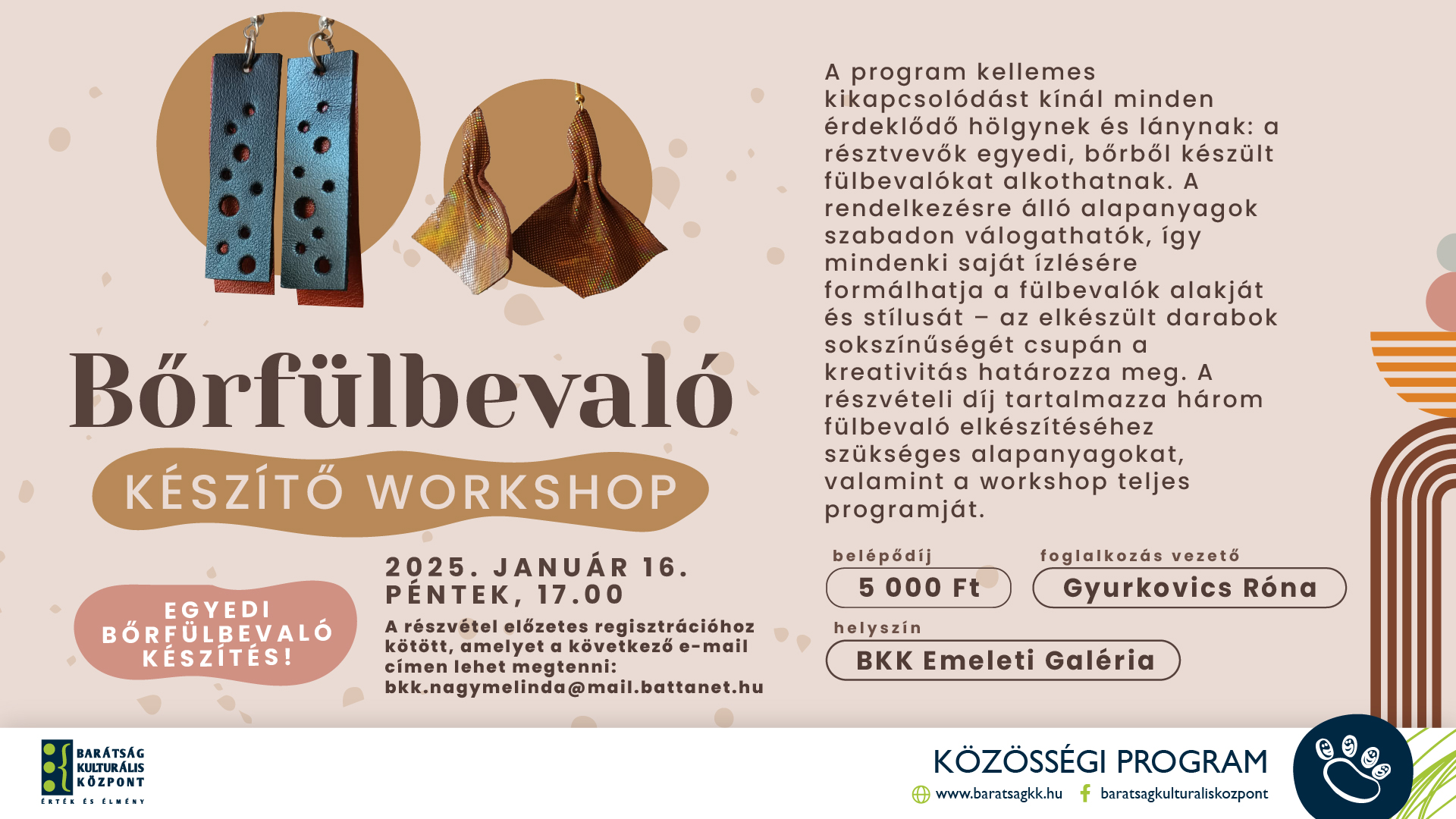 Bőrfülbevaló

KÉSZÍTŐ WORKSHOP

EGYEDI BŐRFÜLBEVALÓ KÉSZÍTÉS!

2025. JANUÁR 16. PÉNTEK, 17.00

A részvétel előzetes regisztrációhoz kötött, amelyet a következő e-mail címen lehet megtenni: bkk.nagymelinda@mail.battanet.hu

A program kellemes kikapcsolódást kínál minden érdeklődő hölgynek és lánynak: a résztvevők egyedi, bőrből készült fülbevalókat alkothatnak. A rendelkezésre álló alapanyagok szabadon válogathatók, így mindenki saját ízlésére formálhatja a fülbevalók alakját és stílusát – az elkészült darabok sokszínűségét csupán a kreativitás határozza meg. A részvételi díj tartalmazza három fülbevaló elkészítéséhez szükséges alapanyagokat, valamint a workshop teljes programját.

belépődíj
5 000 Ft

foglalkozás vezető
Gyurkovics Róna

helyszín
BKK Emeleti Galéria

BARÁTSÁG KULTURÁLIS KÖZPONT
ÉRTÉK ÉS ÉLMÉNY

KÖZÖSSÉGI PROGRAM
www.baratsagkk.hu
baratsagkulturaliskozpont